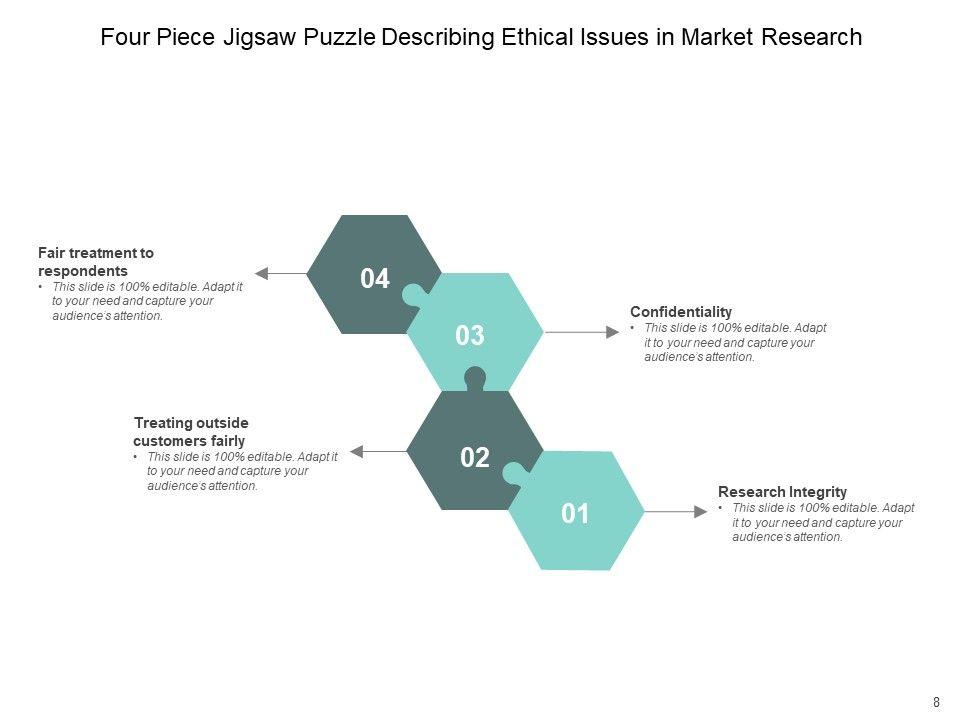 Four Piece Jigsaw Puzzle Describing Ethical Issues in Market Research

Fair treatment to respondents
• This slide is 100% editable. Adapt it to your need and capture your audience's attention.

04

03

Confidentiality
• This slide is 100% editable. Adapt it to your need and capture your audience's attention.

Treating outside customers fairly
• This slide is 100% editable. Adapt it to your need and capture your audience's attention.

02

01

Research Integrity
• This slide is 100% editable. Adapt it to your need and capture your audience's attention.

8